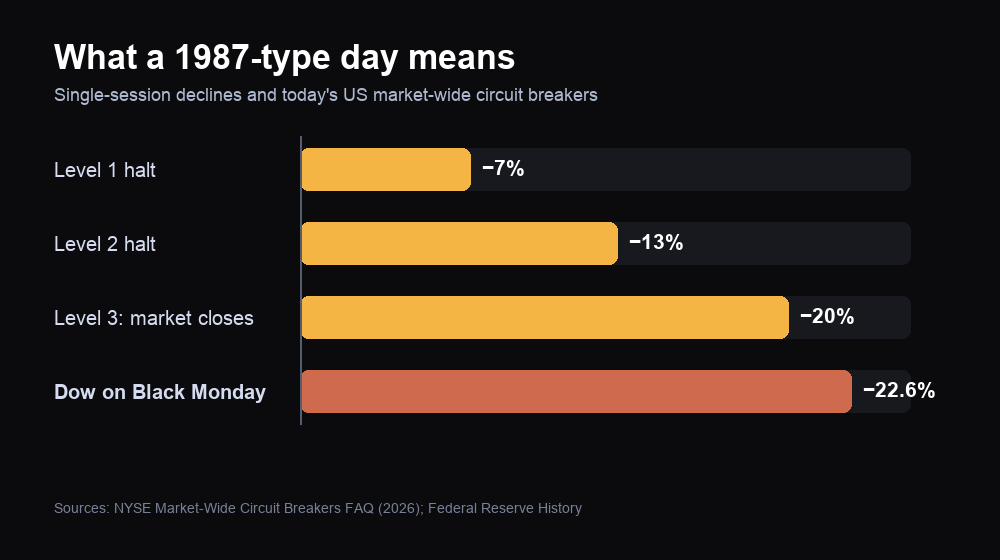 What a 1987-type day means

Single-session declines and today's US market-wide circuit breakers

Level 1 halt −7%

Level 2 halt −13%

Level 3: market closes −20%

Dow on Black Monday −22.6%

Sources: NYSE Market-Wide Circuit Breakers FAQ (2026); Federal Reserve History